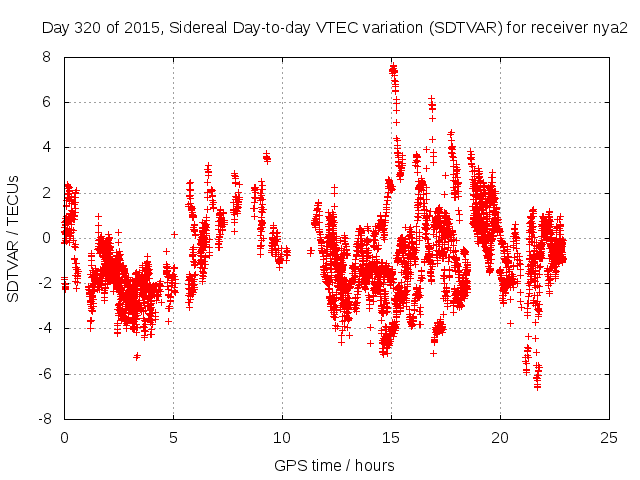 Day 320 of 2015, Sidereal Day-to-day VTEC variation (SDTVAR) for receiver nya2

SDTVAR / TECUs

8
6
4
2
0
-2
-4
-6
-8

0 5 10 15 20 25

GPS time / hours